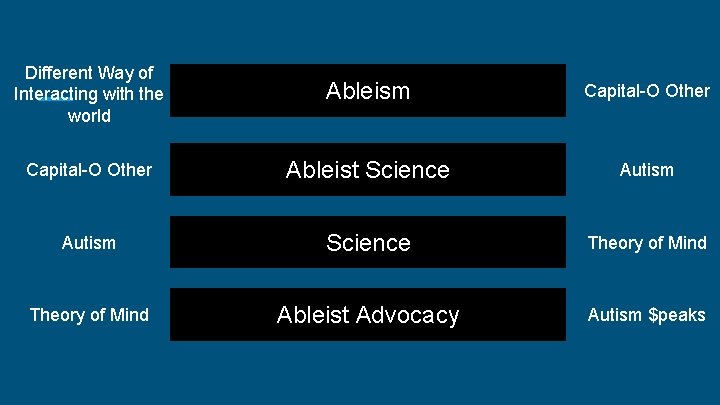 Different Way of Interacting with the world

Ableism

Capital-O Other

Capital-O Other

Ableist Science

Autism

Autism

Science

Theory of Mind

Theory of Mind

Ableist Advocacy

Autism $peaks